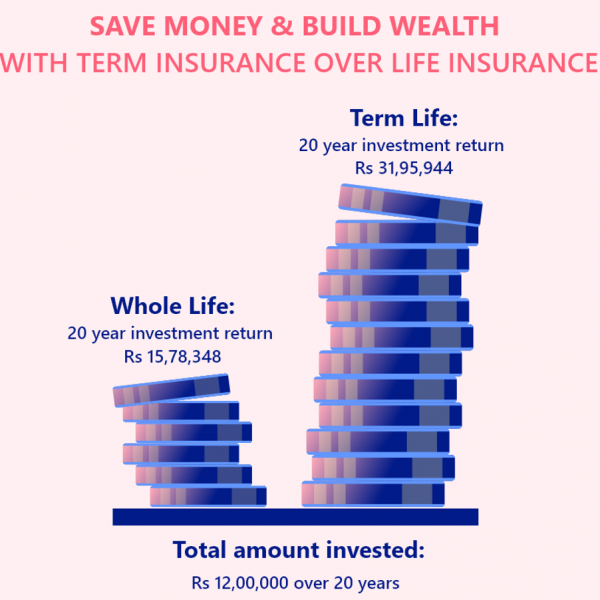 SAVE MONEY & BUILD WEALTH
WITH TERM INSURANCE OVER LIFE INSURANCE

Term Life:
20 year investment return
Rs 31,95,944

Whole Life:
20 year investment return
Rs 15,78,348

Total amount invested:
Rs 12,00,000 over 20 years